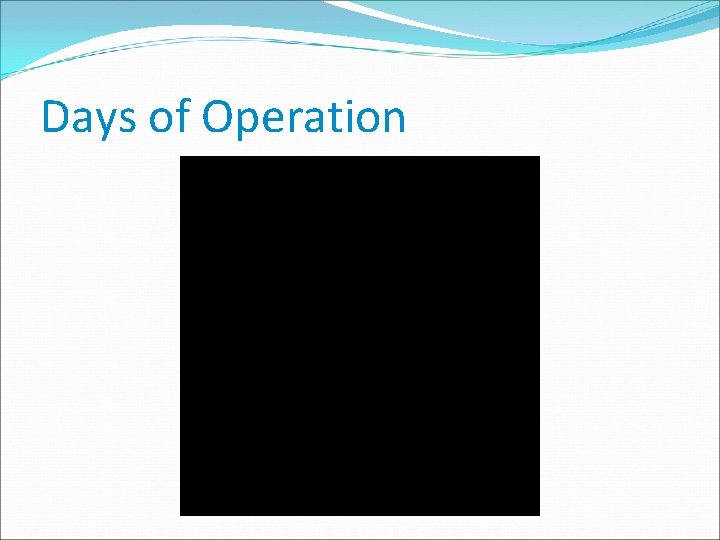 Days of Operation